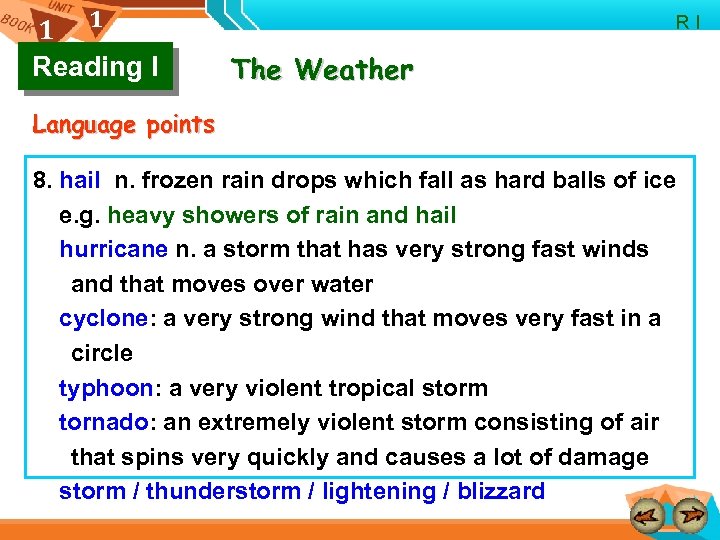 BOOK 1 UNIT 1

R I

Reading I

The Weather

Language points

8. hail n. frozen rain drops which fall as hard balls of ice
e.g. heavy showers of rain and hail
hurricane n. a storm that has very strong fast winds and that moves over water
cyclone: a very strong wind that moves very fast in a circle
typhoon: a very violent tropical storm
tornado: an extremely violent storm consisting of air that spins very quickly and causes a lot of damage
storm / thunderstorm / lightening / blizzard